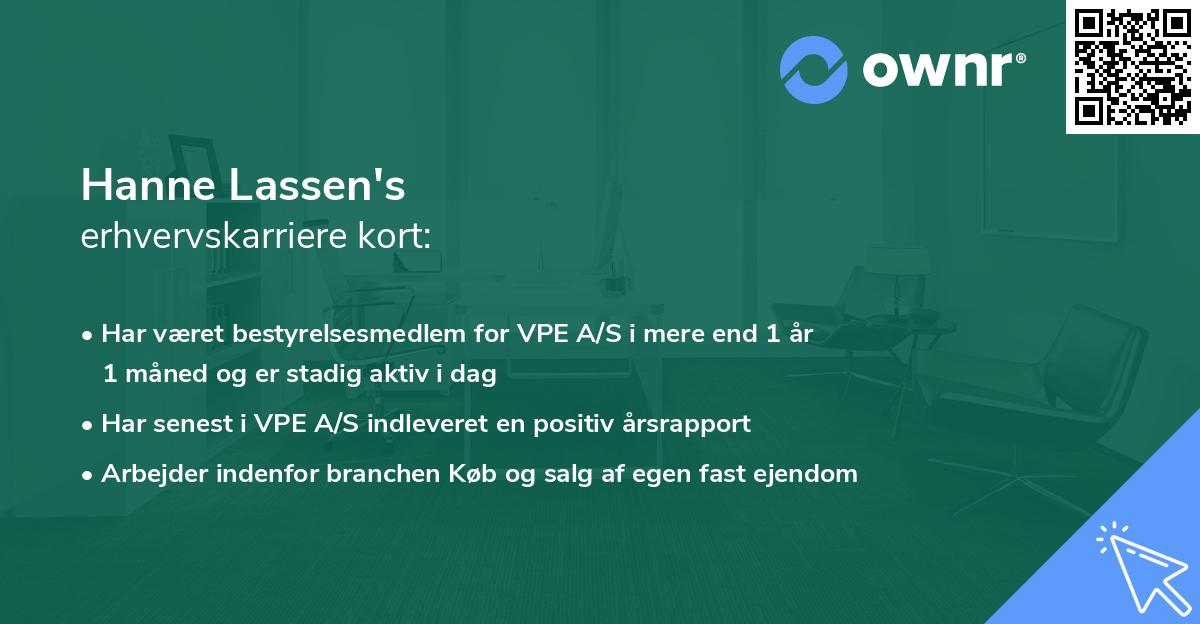 ownr®

Hanne Lassen's
erhvervskarriere kort:

• Har været bestyrelsesmedlem for VPE A/S i mere end 1 år 1 måned og er stadig aktiv i dag
• Har senest i VPE A/S indleveret en positiv årsrapport
• Arbejder indenfor branchen Køb og salg af egen fast ejendom